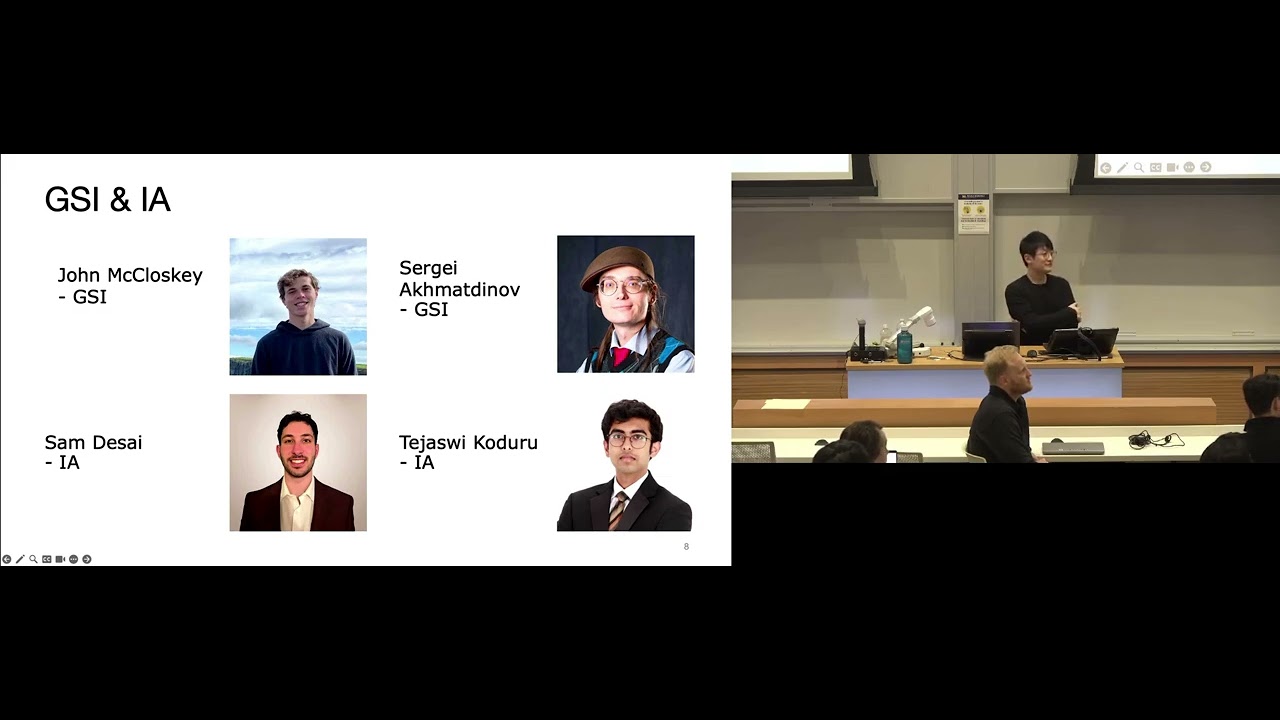 GSI & IA

John McCloskey
- GSI

Sergei Akhmatdinov
- GSI

Sam Desai
- IA

Tejaswi Koduru
- IA

8